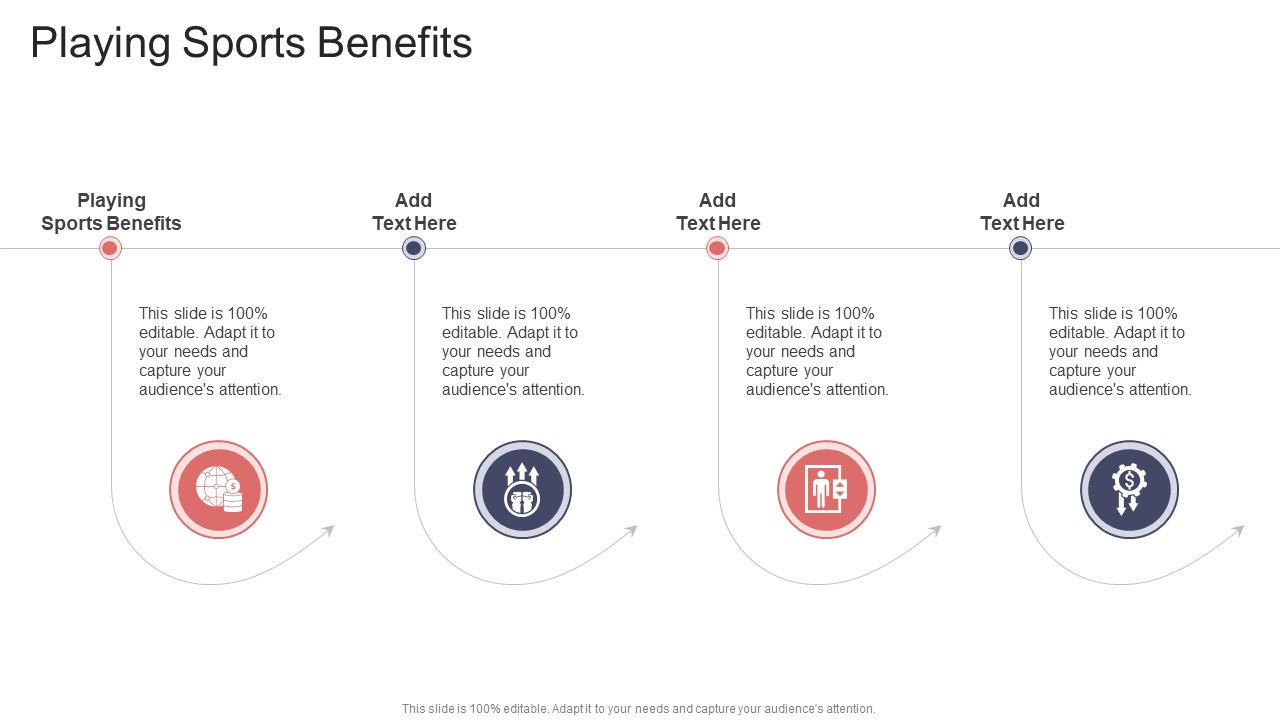 Playing Sports Benefits

Playing Sports Benefits

This slide is 100% editable. Adapt it to your needs and capture your audience's attention.

Add Text Here

This slide is 100% editable. Adapt it to your needs and capture your audience's attention.

Add Text Here

This slide is 100% editable. Adapt it to your needs and capture your audience's attention.

Add Text Here

This slide is 100% editable. Adapt it to your needs and capture your audience's attention.

This slide is 100% editable. Adapt it to your needs and capture your audience's attention.